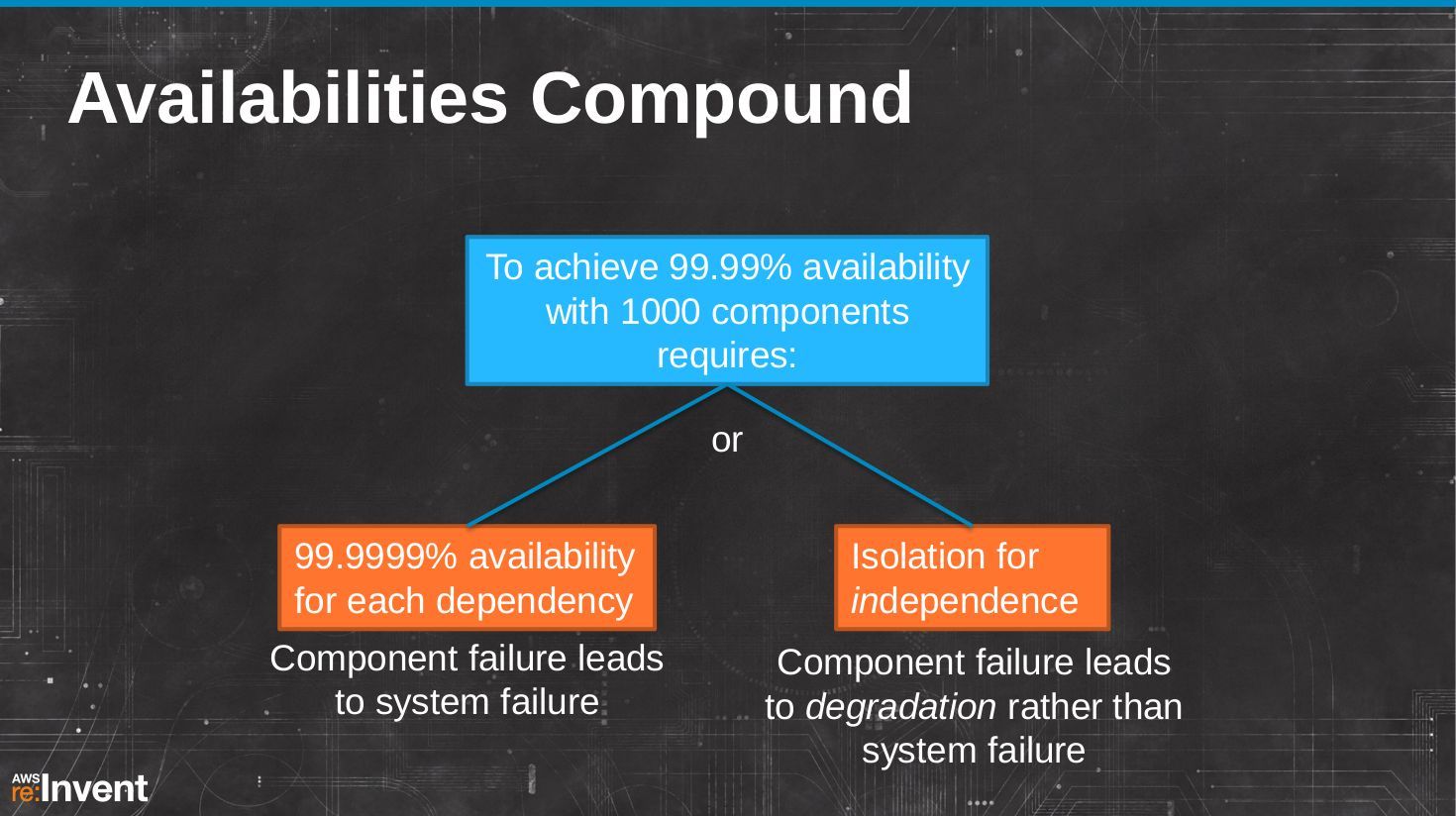 Availabilities Compound

To achieve 99.99% availability with 1000 components requires:

or

99.9999% availability for each dependency

Component failure leads to system failure

Isolation for independence

Component failure leads to degradation rather than system failure

AWS re:Invent